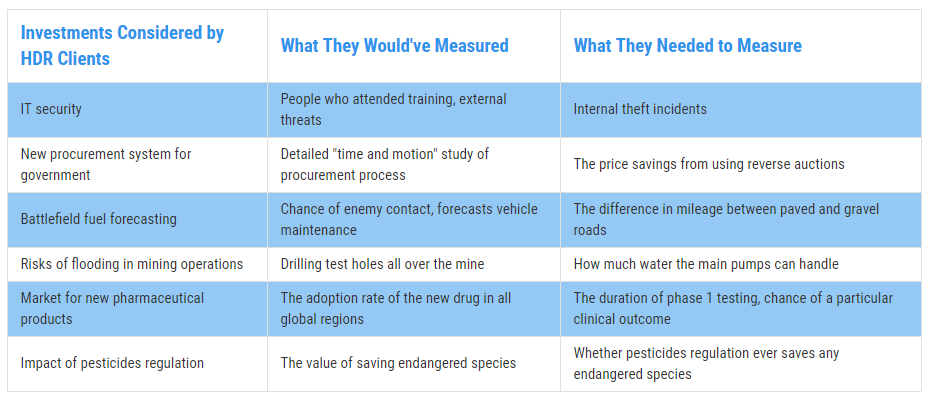 | Investments Considered by HDR Clients | What They Would've Measured | What They Needed to Measure |
|---|---|---|
| IT security | People who attended training, external threats | Internal theft incidents |
| New procurement system for government | Detailed "time and motion" study of procurement process | The price savings from using reverse auctions |
| Battlefield fuel forecasting | Chance of enemy contact, forecasts vehicle maintenance | The difference in mileage between paved and gravel roads |
| Risks of flooding in mining operations | Drilling test holes all over the mine | How much water the main pumps can handle |
| Market for new pharmaceutical products | The adoption rate of the new drug in all global regions | The duration of phase 1 testing, chance of a particular clinical outcome |
| Impact of pesticides regulation | The value of saving endangered species | Whether pesticides regulation ever saves any endangered species |